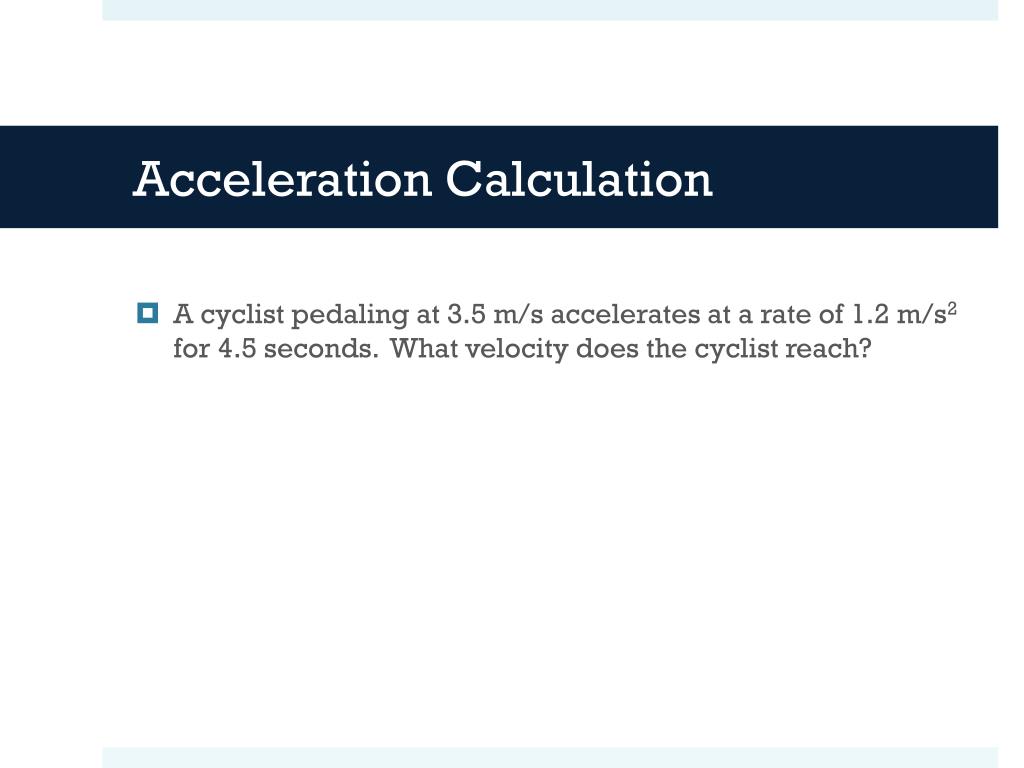 Acceleration Calculation

A cyclist pedaling at 3.5 m/s accelerates at a rate of 1.2 $m/s^2$ for 4.5 seconds. What velocity does the cyclist reach?